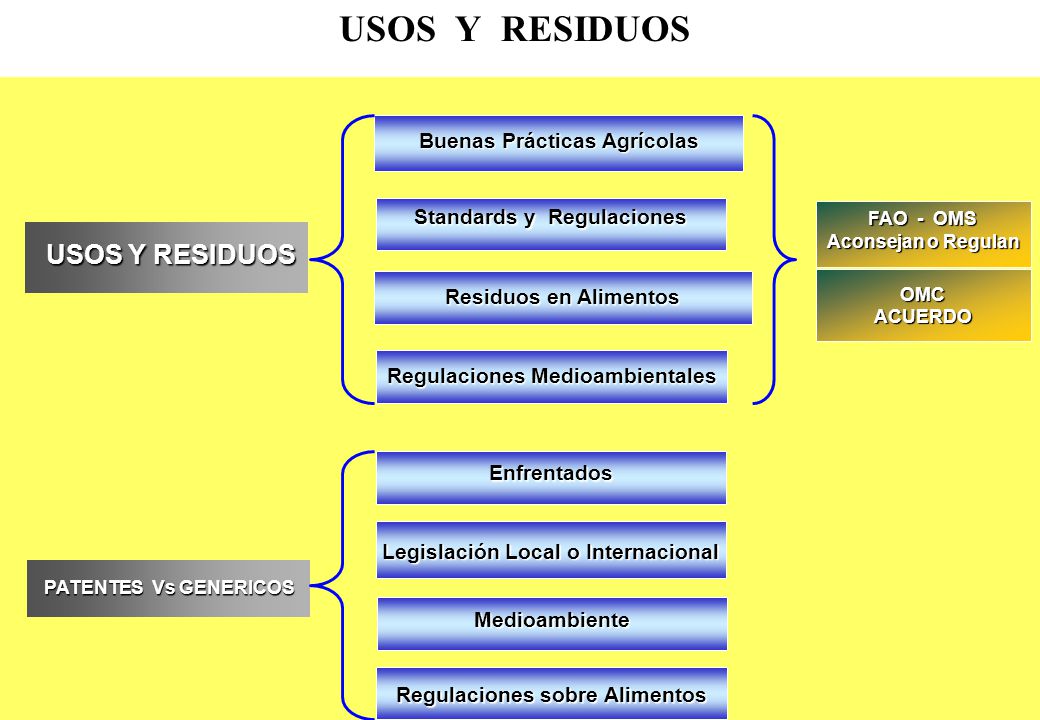 USOS Y RESIDUOS

USOS Y RESIDUOS

Buenas Prácticas Agrícolas

Standards y Regulaciones

Residuos en Alimentos

Regulaciones Medioambientales

FAO - OMS
Aconsejan o Regulan

OMC
ACUERDO

PATENTES Vs GENERICOS

Enfrentados

Legislación Local o Internacional

Medioambiente

Regulaciones sobre Alimentos